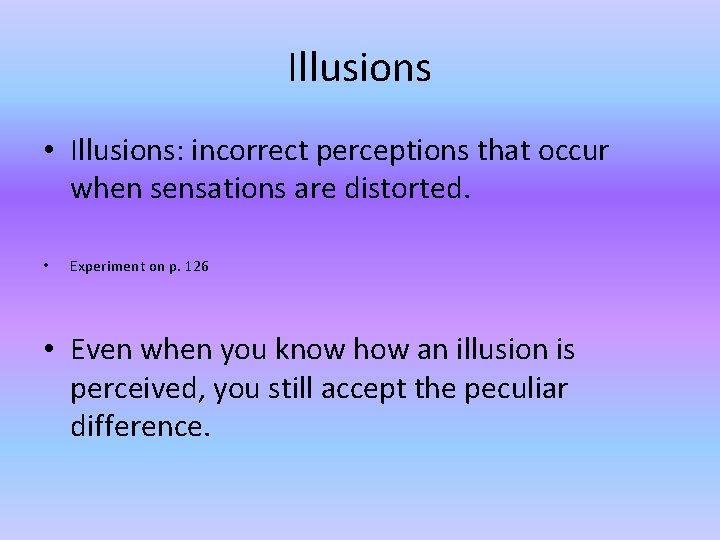 Illusions

• Illusions: incorrect perceptions that occur when sensations are distorted.

• Experiment on p. 126

• Even when you know how an illusion is perceived, you still accept the peculiar difference.